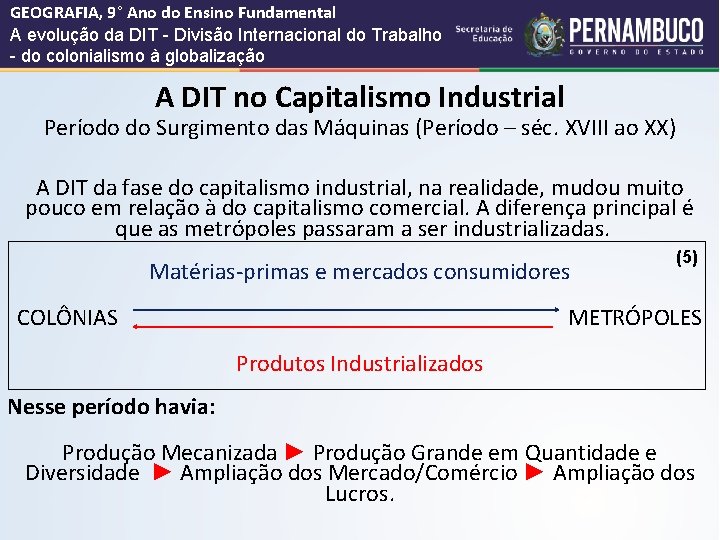 GEOGRAFIA, 9° Ano do Ensino Fundamental
A evolução da DIT - Divisão Internacional do Trabalho - do colonialismo à globalização

Secretaria de Educação

PERNAMBUCO
GOVERNO DO ESTADO

A DIT no Capitalismo Industrial
Período do Surgimento das Máquinas (Período – séc. XVIII ao XX)

A DIT da fase do capitalismo industrial, na realidade, mudou muito pouco em relação à do capitalismo comercial. A diferença principal é que as metrópoles passaram a ser industrializadas.

(5)

Matérias-primas e mercados consumidores

COLÔNIAS

METRÓPOLES

Produtos Industrializados

Nesse período havia:

Produção Mecanizada ► Produção Grande em Quantidade e Diversidade ► Ampliação dos Mercado/Comércio ► Ampliação dos Lucros.